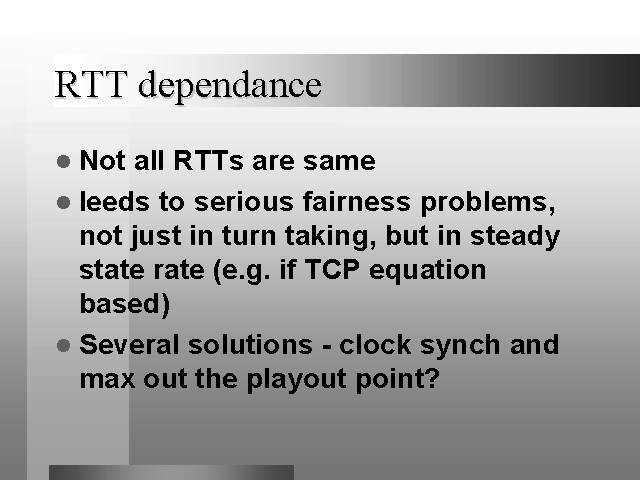 RTT dependance

- Not all RTTs are same
- leeds to serious fairness problems, not just in turn taking, but in steady state rate (e.g. if TCP equation based)
- Several solutions - clock synch and max out the playout point?